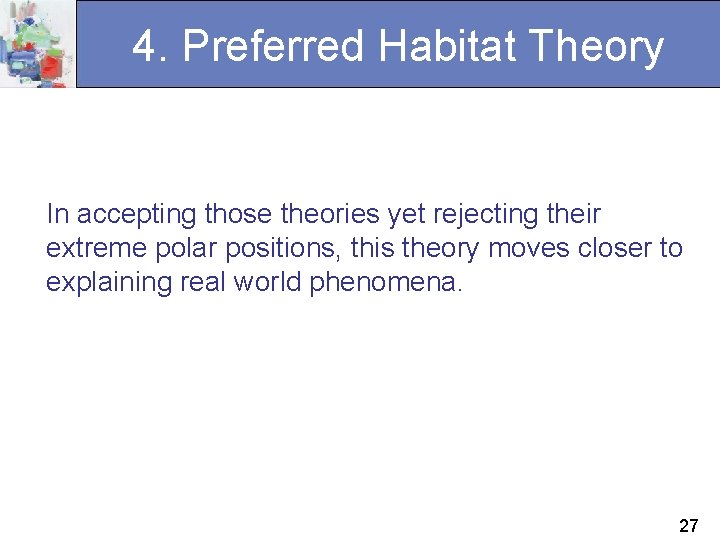 4. Preferred Habitat Theory

In accepting those theories yet rejecting their extreme polar positions, this theory moves closer to explaining real world phenomena.

27